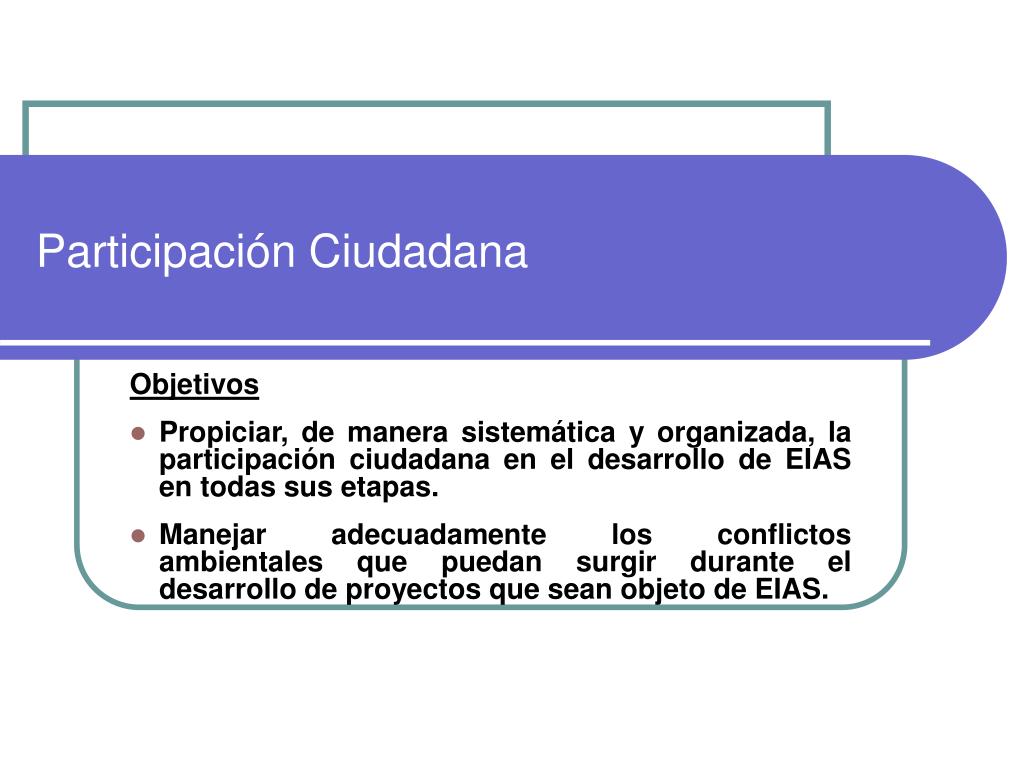 Participación Ciudadana

Objetivos

- Propiciar, de manera sistemática y organizada, la participación ciudadana en el desarrollo de EIAS en todas sus etapas.
- Manejar adecuadamente los conflictos ambientales que puedan surgir durante el desarrollo de proyectos que sean objeto de EIAS.